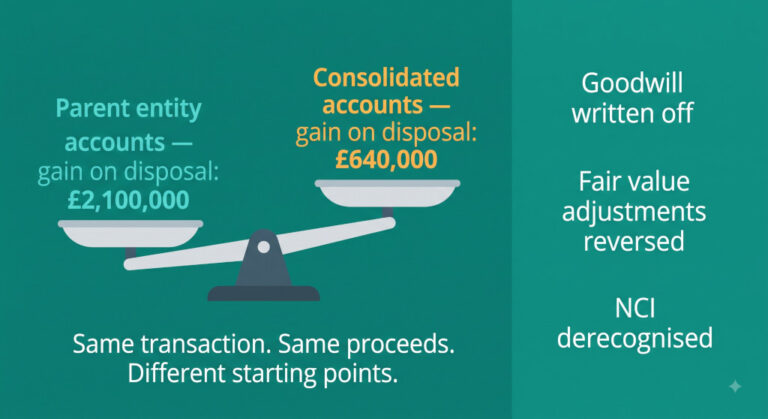 Parent entity accounts — gain on disposal: £2,100,000

Consolidated accounts — gain on disposal: £640,000

Same transaction. Same proceeds. Different starting points.

Goodwill written off

Fair value adjustments reversed

NCI derecognised